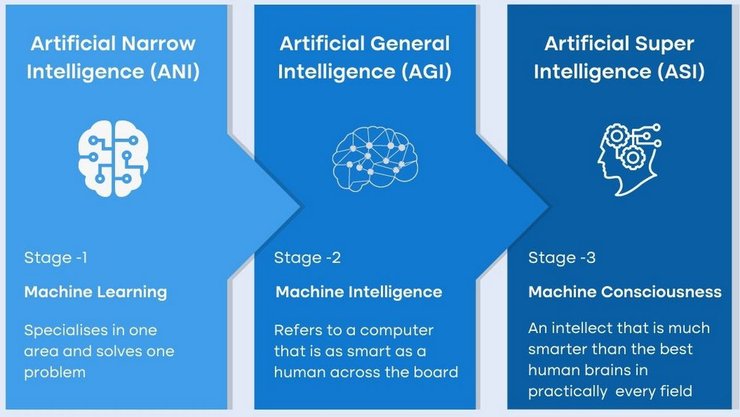 Artificial Narrow Intelligence (ANI)

Stage -1

Machine Learning

Specialises in one area and solves one problem

Artificial General Intelligence (AGI)

Stage -2

Machine Intelligence

Refers to a computer that is as smart as a human across the board

Artificial Super Intelligence (ASI)

Stage -3

Machine Consciousness

An intellect that is much smarter than the best human brains in practically every field